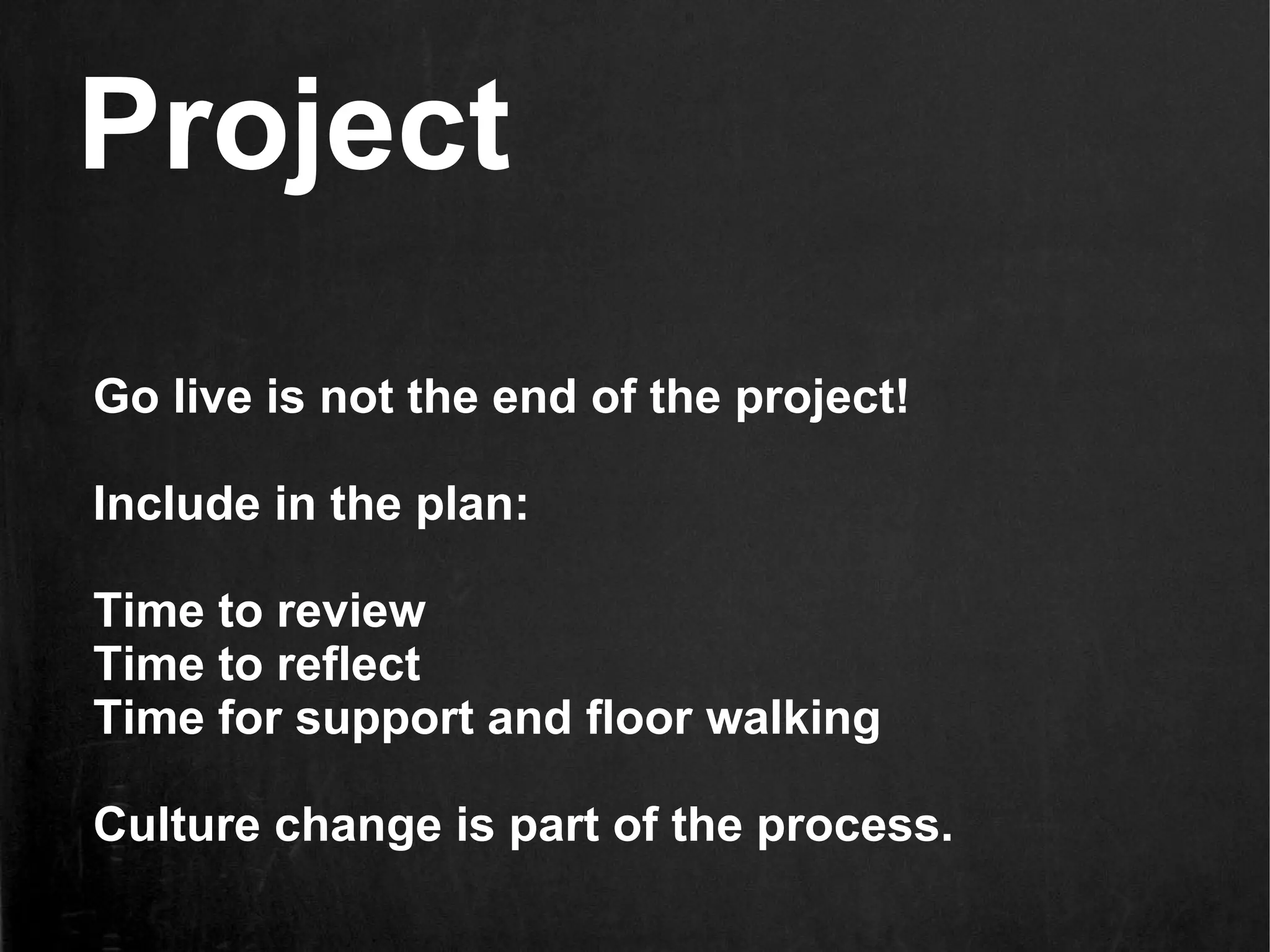 Project

Go live is not the end of the project!

Include in the plan:

Time to review
Time to reflect
Time for support and floor walking

Culture change is part of the process.